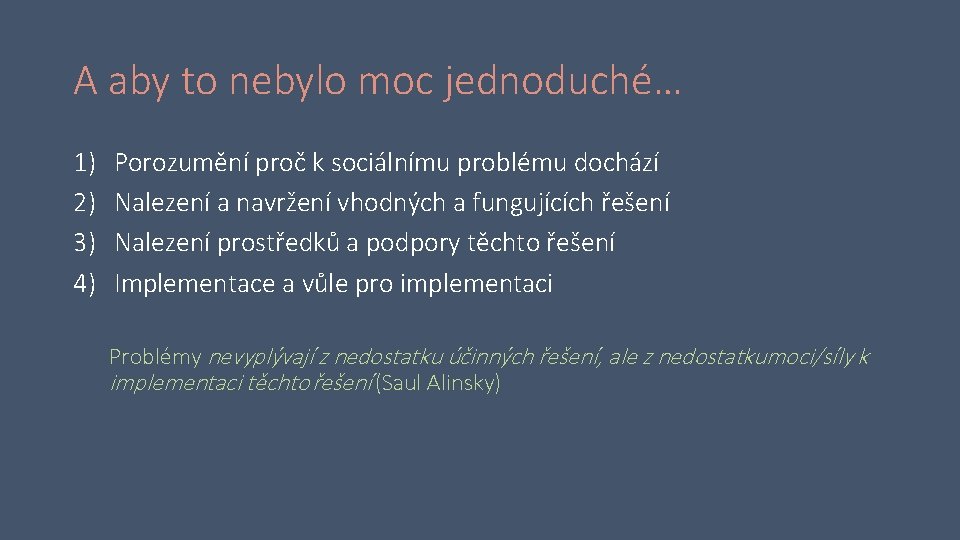 A aby to nebylo moc jednoduché…

1) Porozumění proč k sociálnímu problému dochází
2) Nalezení a navržení vhodných a fungujících řešení
3) Nalezení prostředků a podpory těchto řešení
4) Implementace a vůle pro implementaci

Problémy nevyplývají z nedostatku účinných řešení, ale z nedostatkumoci/síly k implementaci těchto řešení (Saul Alinsky)